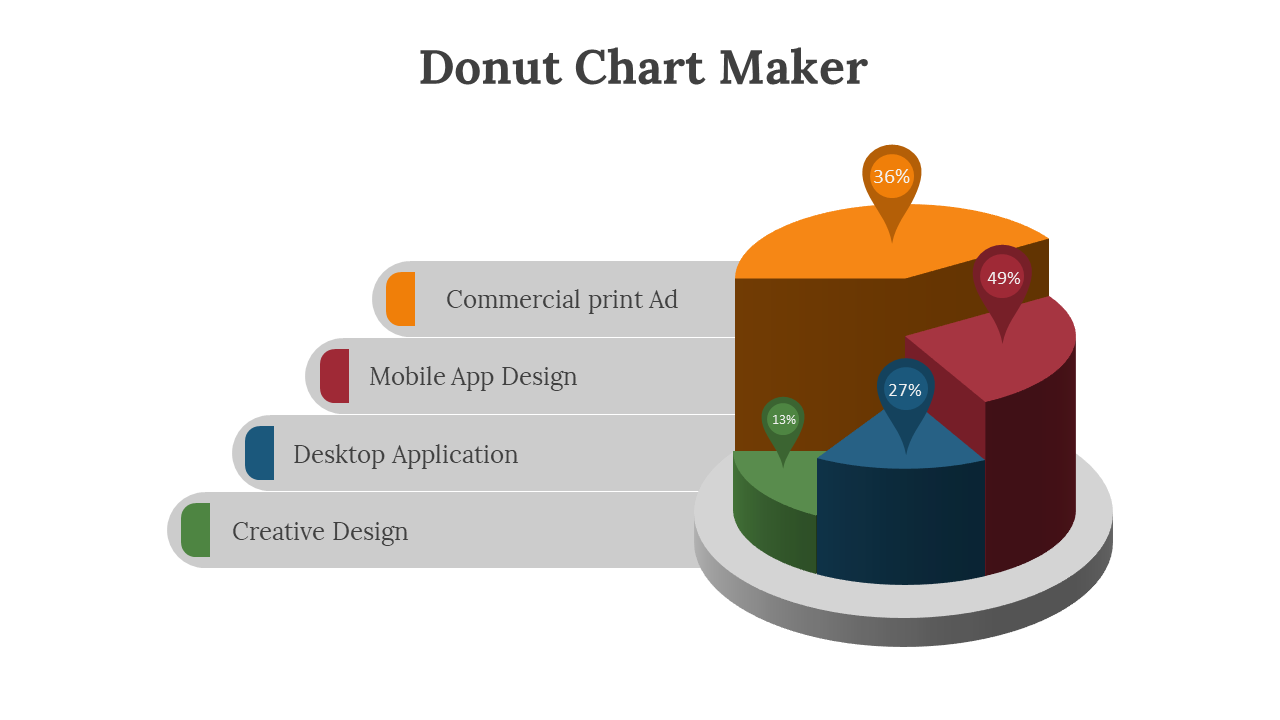 Donut Chart Maker

Commercial print Ad

Mobile App Design

Desktop Application

Creative Design

36%

49%

27%

13%